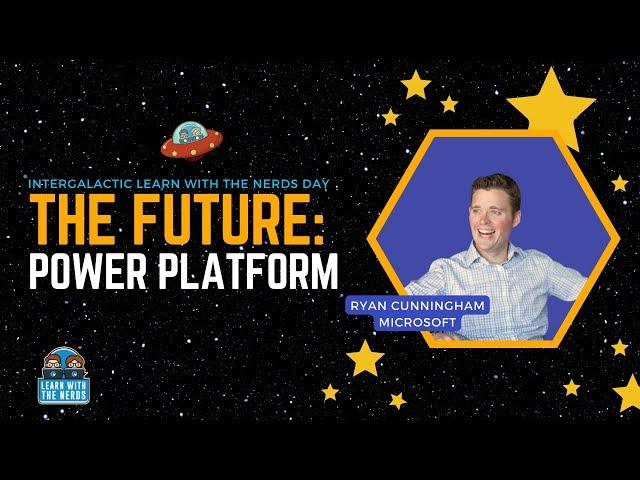 INTERGALACTIC LEARN WITH THE NERDS DAY
THE FUTURE:
POWER PLATFORM

RYAN CUNNINGHAM
MICROSOFT

LEARN WITH THE NERDS